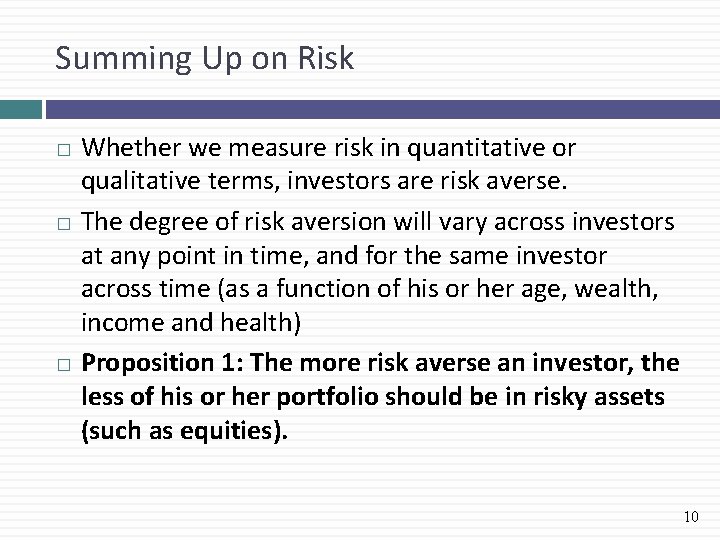 Summing Up on Risk

□ Whether we measure risk in quantitative or qualitative terms, investors are risk averse.

□ The degree of risk aversion will vary across investors at any point in time, and for the same investor across time (as a function of his or her age, wealth, income and health)

□ Proposition 1: The more risk averse an investor, the less of his or her portfolio should be in risky assets (such as equities).

10